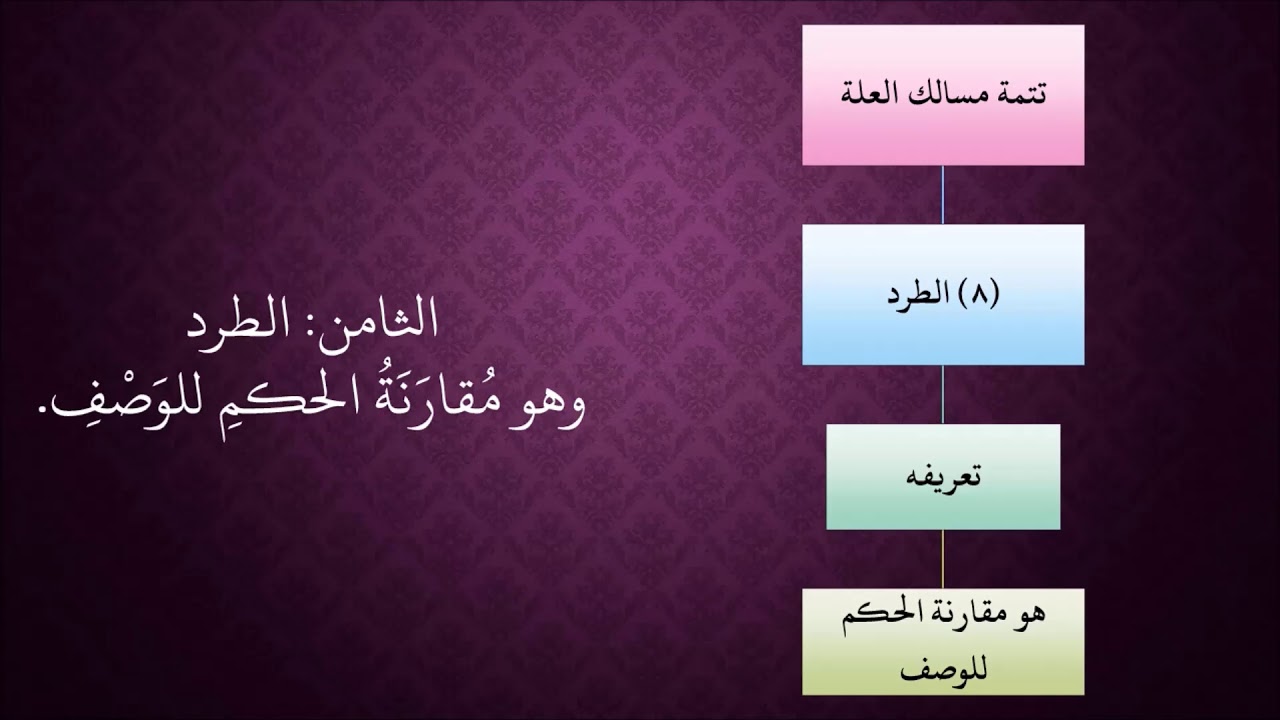 تتمة مسالك العلة

(٨) الطرد

تعريفه

هو مقارنة الحكم للوصف

الثامن: الطرد
وهو مُقارَنَةُ الحكمِ للوَصْفِ.